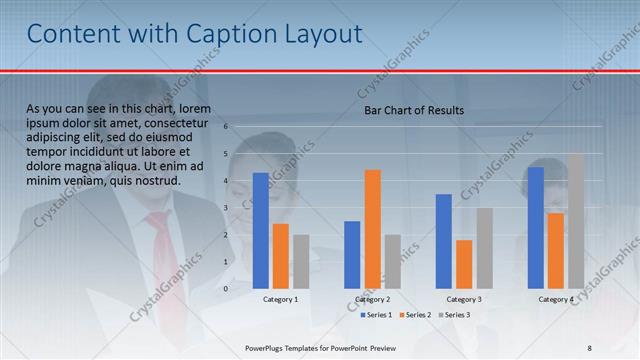 Content with Caption Layout

As you can see in this chart, lorem ipsum dolor sit amet, consectetur adipiscing elit, sed do eiusmod tempor incididunt ut labore et dolore magna aliqua. Ut enim ad minim veniam, quis nostrud.

Bar Chart of Results

6
5
4
3
2
1
0

Category 1
Category 2
Category 3
Category 4

Series 1 Series 2 Series 3

CrystalGraphics

PowerPlugs Templates for PowerPoint Preview

8